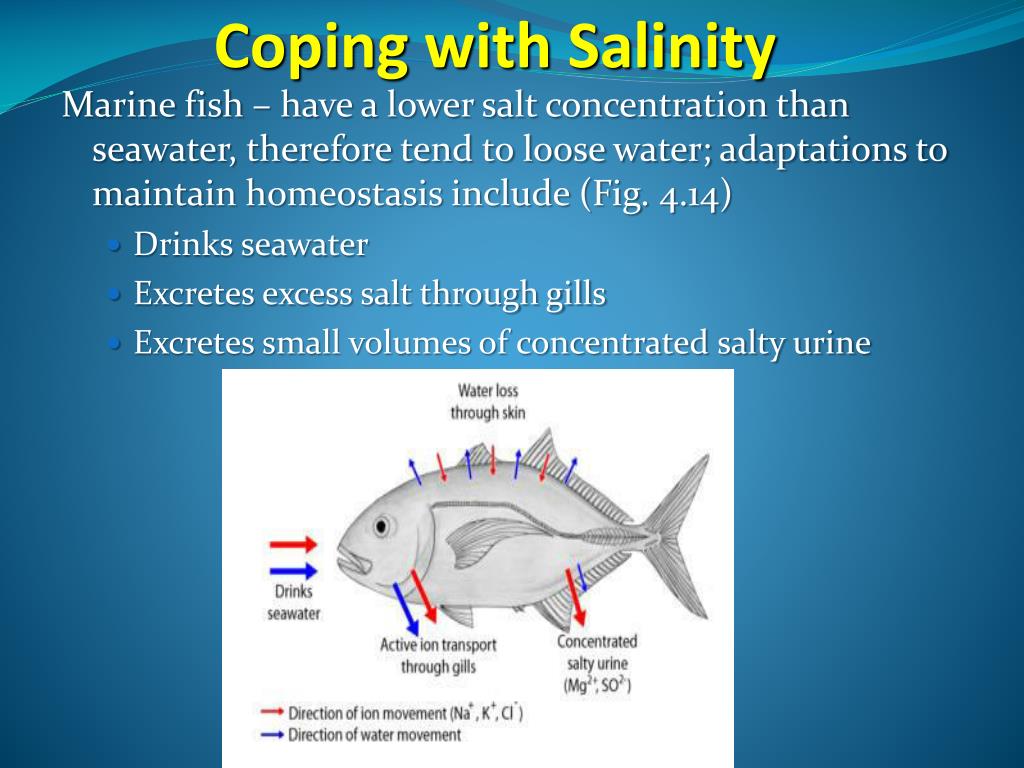 Coping with Salinity

Marine fish – have a lower salt concentration than seawater, therefore tend to loose water; adaptations to maintain homeostasis include (Fig. 4.14)

• Drinks seawater
• Excretes excess salt through gills
• Excretes small volumes of concentrated salty urine

Water loss through skin

Drinks seawater

Active ion transport through gills

Concentrated salty urine ($Mg^{2+}$, $SO^{2-}$)

Direction of ion movement ($Na^+$, $K^+$, $Cl^-$)
Direction of water movement